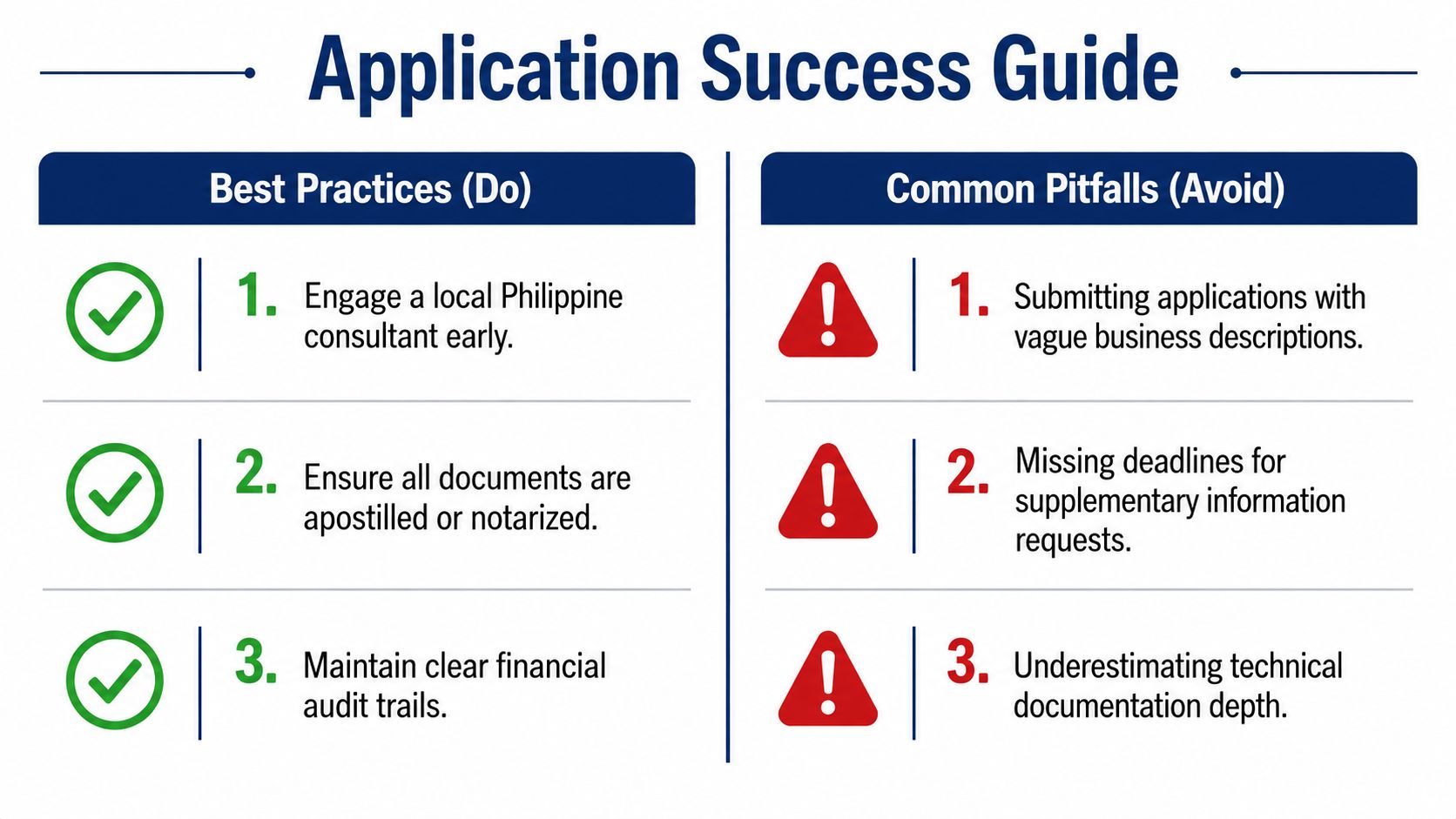 Application Success Guide

Best Practices (Do)

1. Engage a local Philippine consultant early.

2. Ensure all documents are apostilled or notarized.

3. Maintain clear financial audit trails.

Common Pitfalls (Avoid)

1. Submitting applications with vague business descriptions.

2. Missing deadlines for supplementary information requests.

3. Underestimating technical documentation depth.